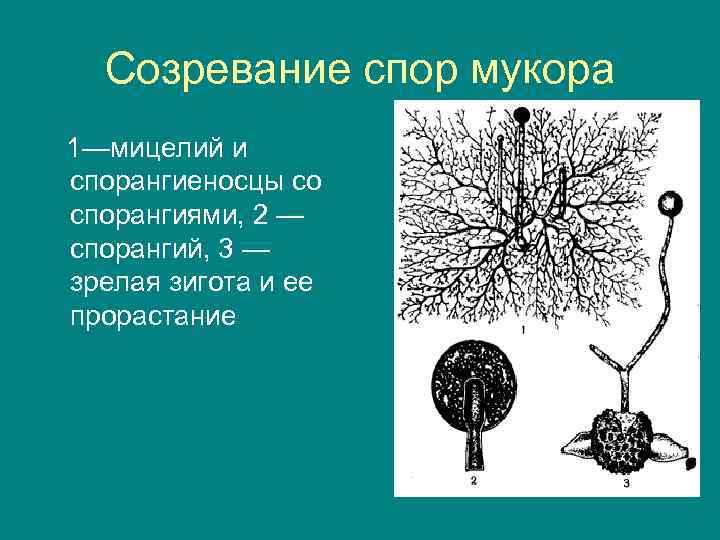 Созревание спор мукора

1—мицелий и спорангиеносцы со спорангиями, 2 — спорангий, 3 — зрелая зигота и ее прорастание

1

2

3